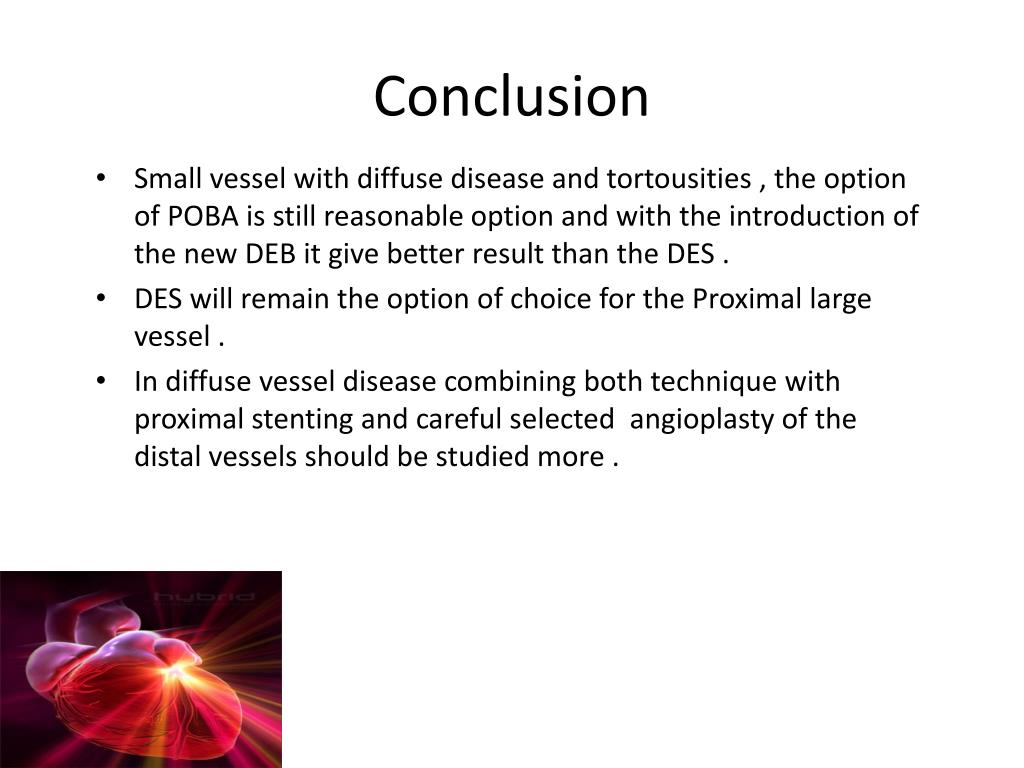 Conclusion

• Small vessel with diffuse disease and tortousities , the option of POBA is still reasonable option and with the introduction of the new DEB it give better result than the DES .
• DES will remain the option of choice for the Proximal large vessel .
• In diffuse vessel disease combining both technique with proximal stenting and careful selected angioplasty of the distal vessels should be studied more .

hybrid